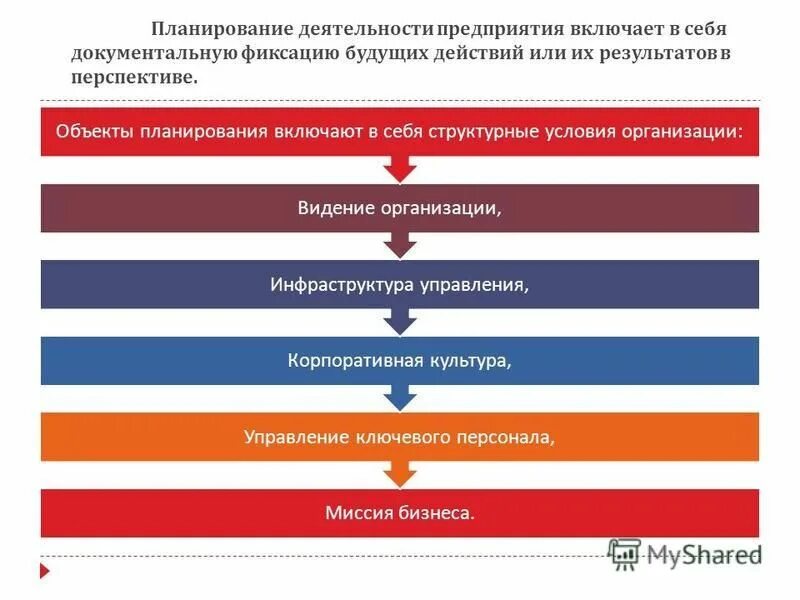 Планирование деятельности предприятия включает в себя документальную фиксацию будущих действий или их результатов в перспективе.

Объекты планирования включают в себя структурные условия организации:

Видение организации,

Инфраструктура управления,

Корпоративная культура,

Управление ключевого персонала,

Миссия бизнеса.

MyShared